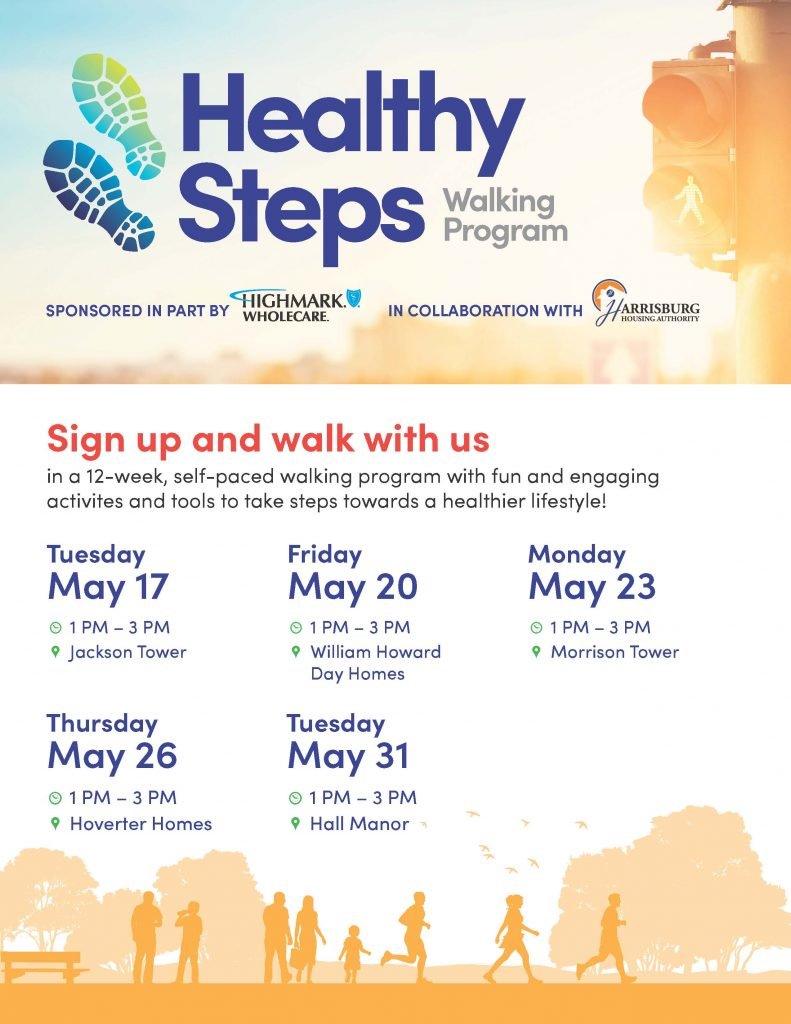 Healthy Steps Walking Program

SPONSORED IN PART BY HIGHMARK. WHOLECARE. IN COLLABORATION WITH HARRISBURG HOUSING AUTHORITY

Sign up and walk with us

in a 12-week, self-paced walking program with fun and engaging activites and tools to take steps towards a healthier lifestyle!

Tuesday
May 17
1 PM – 3 PM
Jackson Tower

Friday
May 20
1 PM – 3 PM
William Howard Day Homes

Monday
May 23
1 PM – 3 PM
Morrison Tower

Thursday
May 26
1 PM – 3 PM
Hoverter Homes

Tuesday
May 31
1 PM – 3 PM
Hall Manor